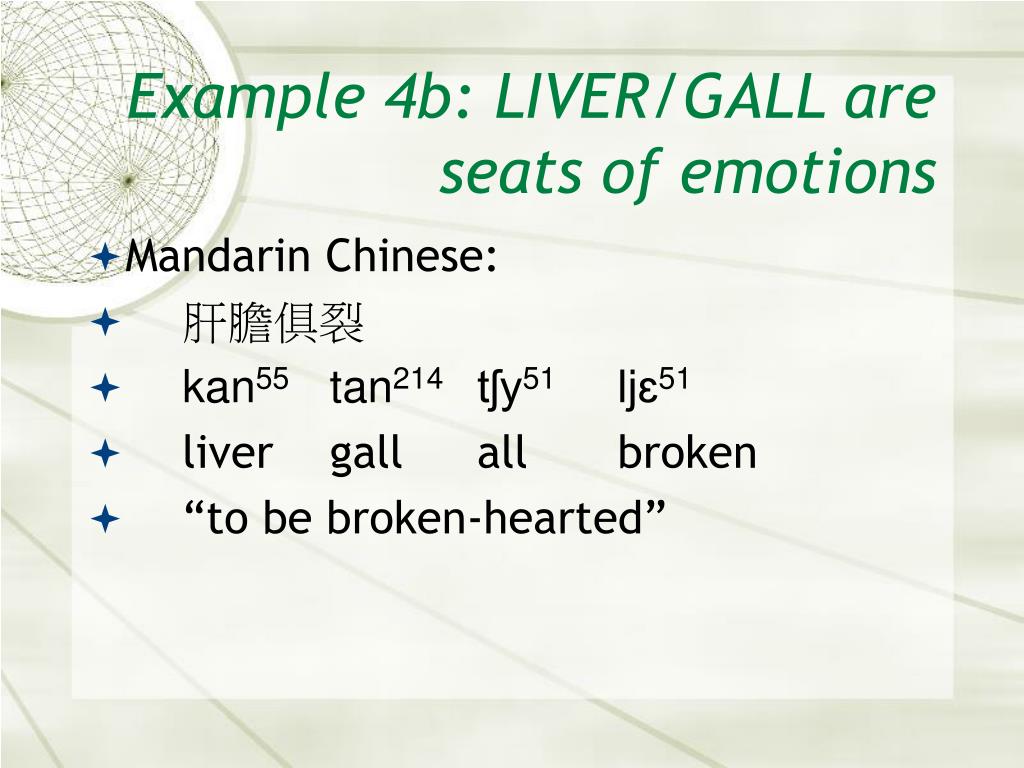 Example 4b: LIVER/GALL are seats of emotions

Mandarin Chinese:

肝膽俱裂

kan$^{55}$ tan$^{214}$ tʃy$^{51}$ ljɛ$^{51}$

liver gall all broken

“to be broken-hearted”